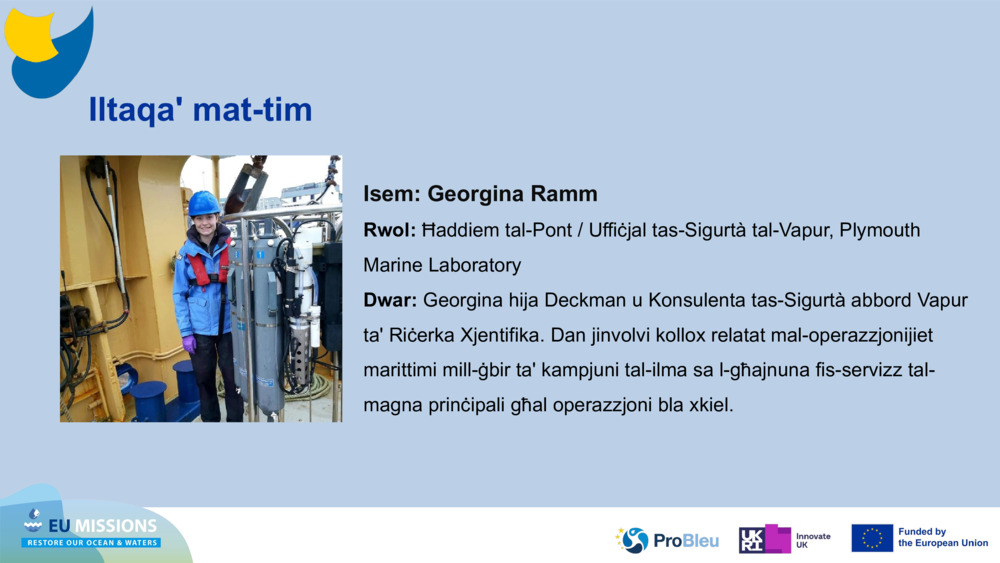 Iltaqa' mat-tim

Isem: Georgina Ramm

Rwol: Ħaddiem tal-Pont / Uffiċjal tas-Sigurtà tal-Vapur, Plymouth Marine Laboratory

Dwar: Georgina hija Deckman u Konsulenta tas-Sigurtà abbord Vapur ta' Riċerka Xjentifika. Dan jinvolvi kollox relatat mal-operazzjonijiet marittimi mill-ġbir ta' kampjuni tal-ilma sa l-għajnuna fis-servizz tal-magna prinċipali għal operazzjoni bla xkiel.

EU MISSIONS
RESTORE OUR OCEAN & WATERS

ProBleu

UKRI Innovate UK

Funded by the European Union